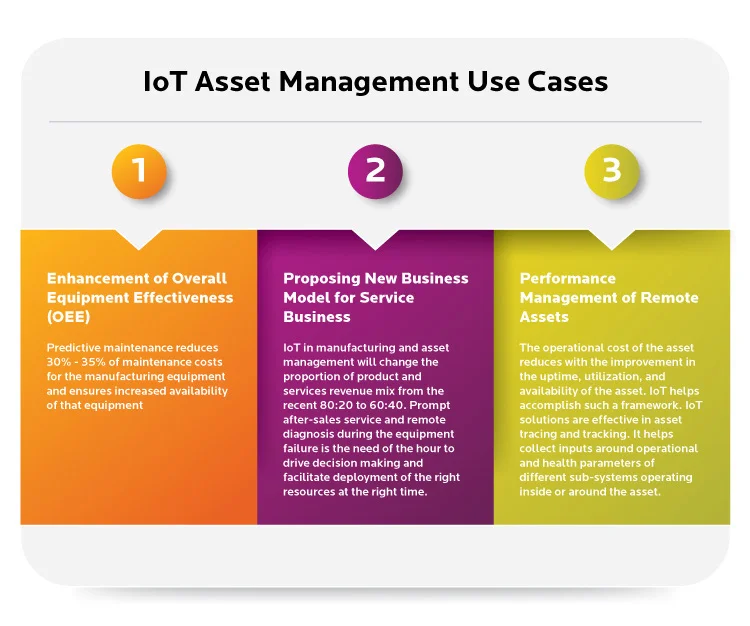 IoT Asset Management Use Cases

1

Enhancement of Overall Equipment Effectiveness (OEE)

Predictive maintenance reduces 30% - 35% of maintenance costs for the manufacturing equipment and ensures increased availability of that equipment

2

Proposing New Business Model for Service Business

IoT in manufacturing and asset management will change the proportion of product and services revenue mix from the recent 80:20 to 60:40. Prompt after-sales service and remote diagnosis during the equipment failure is the need of the hour to drive decision making and facilitate deployment of the right resources at the right time.

3

Performance Management of Remote Assets

The operational cost of the asset reduces with the improvement in the uptime, utilization, and availability of the asset. IoT helps accomplish such a framework. IoT solutions are effective in asset tracing and tracking. It helps collect inputs around operational and health parameters of different sub-systems operating inside or around the asset.